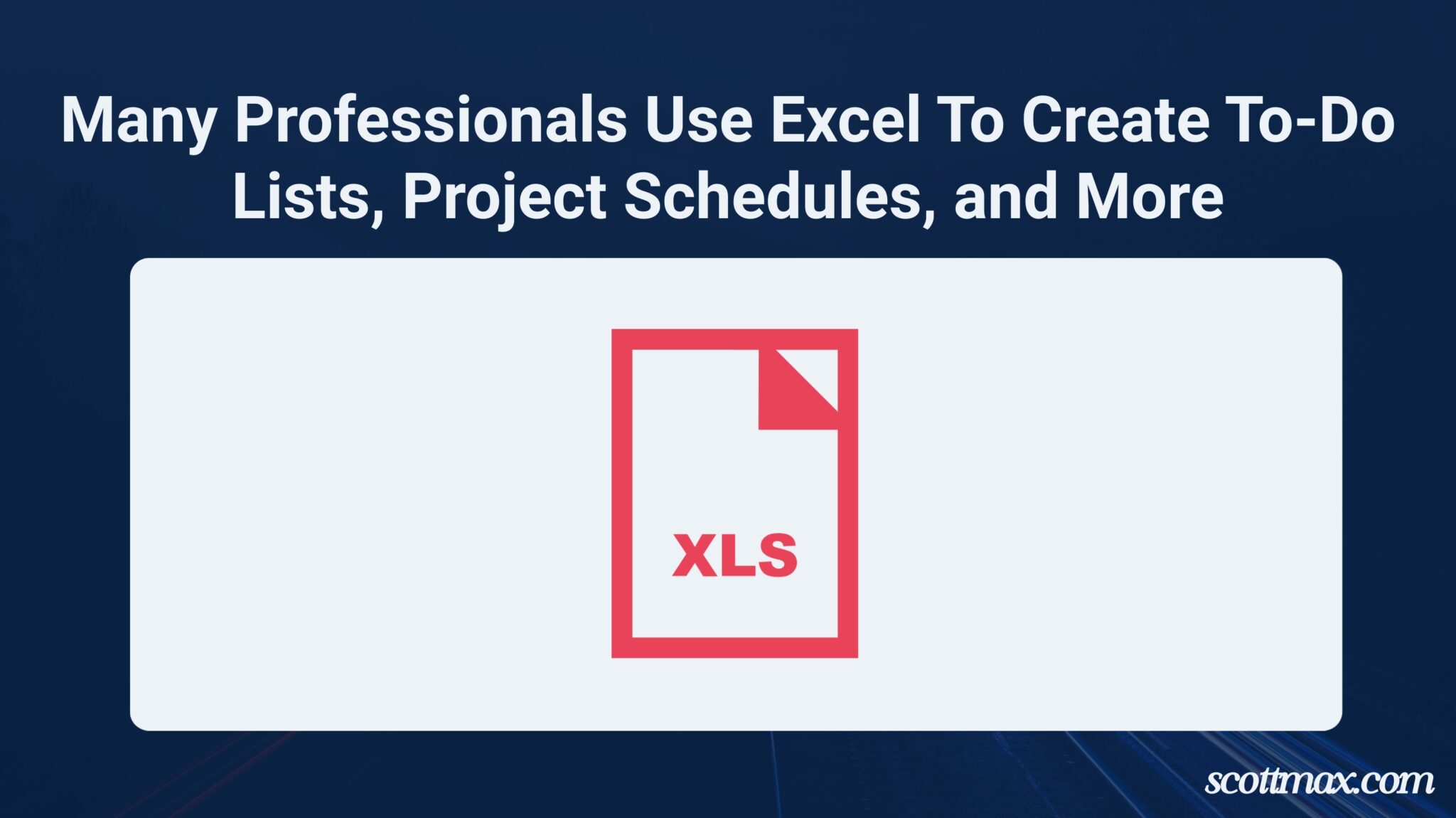 Many Professionals Use Excel To Create To-Do Lists, Project Schedules, and More

XLS

scottmax.com